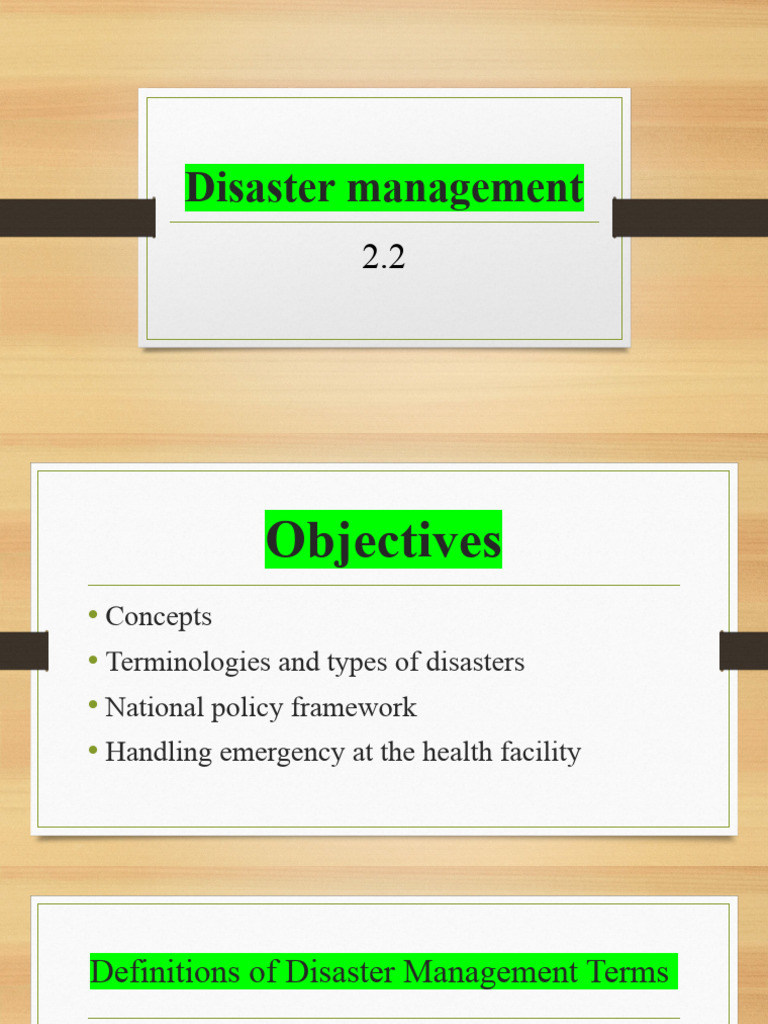 Disaster management

2.2

Objectives

• Concepts
• Terminologies and types of disasters
• National policy framework
• Handling emergency at the health facility

Definitions of Disaster Management Terms